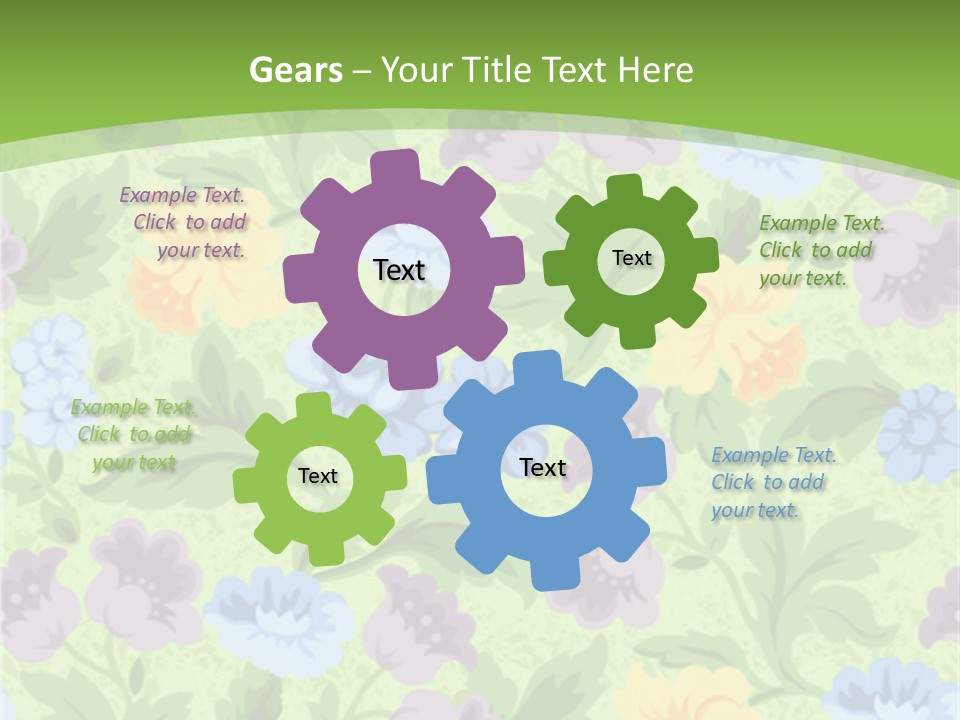 Gears – Your Title Text Here

Example Text. Click to add your text.

Text

Text

Example Text. Click to add your text.

Example Text. Click to add your text

Text

Text

Example Text. Click to add your text.